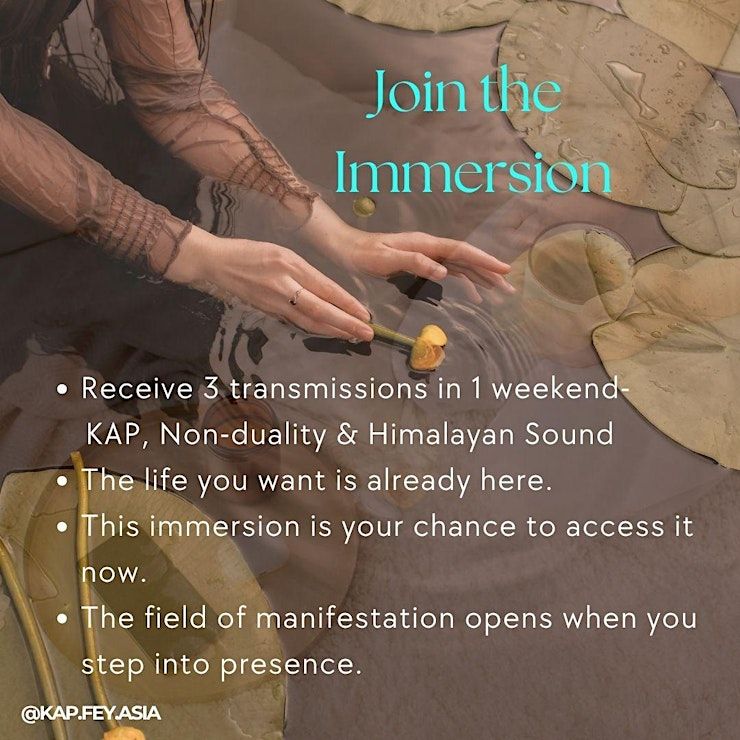 Join the Immersion

• Receive 3 transmissions in 1 weekend- KAP, Non-duality & Himalayan Sound
• The life you want is already here.
• This immersion is your chance to access it now.
• The field of manifestation opens when you step into presence.

@KAP.FEY.ASIA